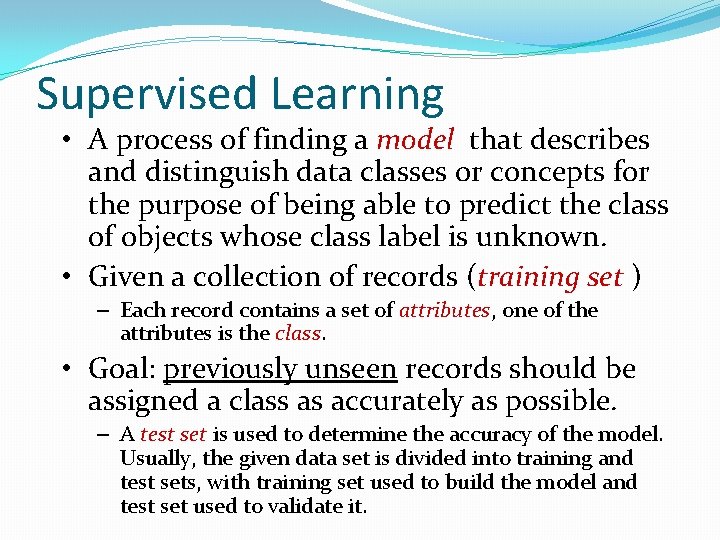 Supervised Learning

• A process of finding a model that describes and distinguish data classes or concepts for the purpose of being able to predict the class of objects whose class label is unknown.

• Given a collection of records (training set )

– Each record contains a set of attributes, one of the attributes is the class.

• Goal: previously unseen records should be assigned a class as accurately as possible.

– A test set is used to determine the accuracy of the model. Usually, the given data set is divided into training and test sets, with training set used to build the model and test set used to validate it.